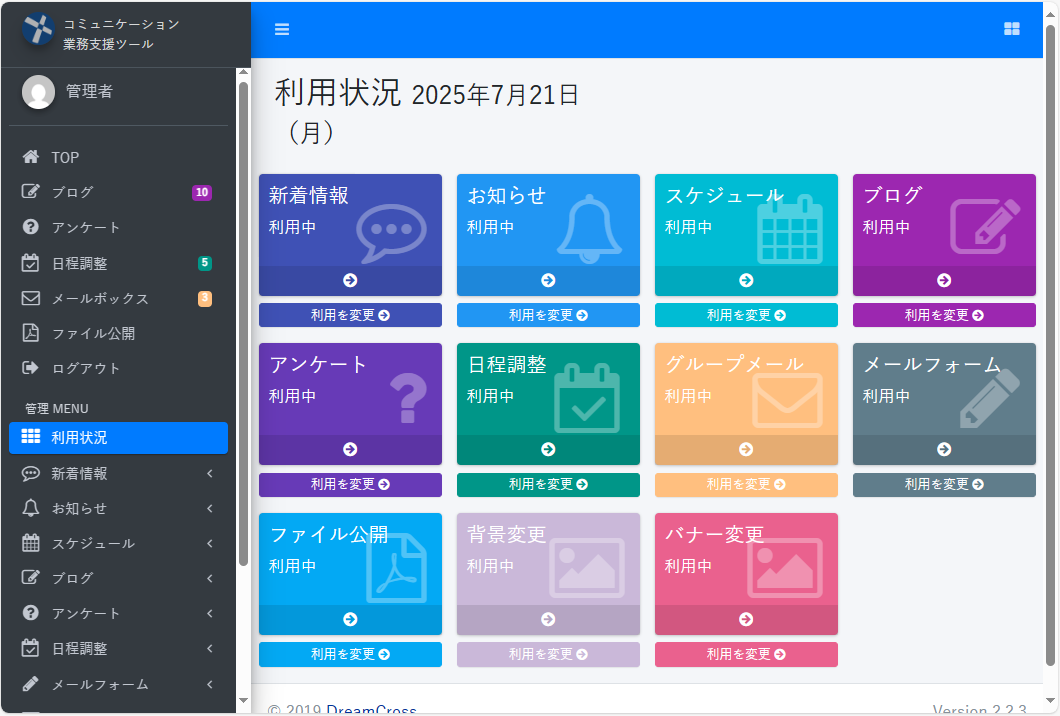 コミュニケーション
業務支援ツール

管理者

TOP
ブログ 10
アンケート
日程調整 5
メールボックス 3
ファイル公開
ログアウト

管理 MENU
利用状況
新着情報
お知らせ
スケジュール
ブログ
アンケート
日程調整
メールフォーム

利用状況 2025年7月21日（月）

新着情報
利用中
利用を変更

お知らせ
利用中
利用を変更

スケジュール
利用中
利用を変更

ブログ
利用中
利用を変更

アンケート
利用中
利用を変更

日程調整
利用中
利用を変更

グループメール
利用中
利用を変更

メールフォーム
利用中
利用を変更

ファイル公開
利用中
利用を変更

背景変更
利用中
利用を変更

バナー変更
利用中
利用を変更

© 2019 DreamCross
Version 2.2.3